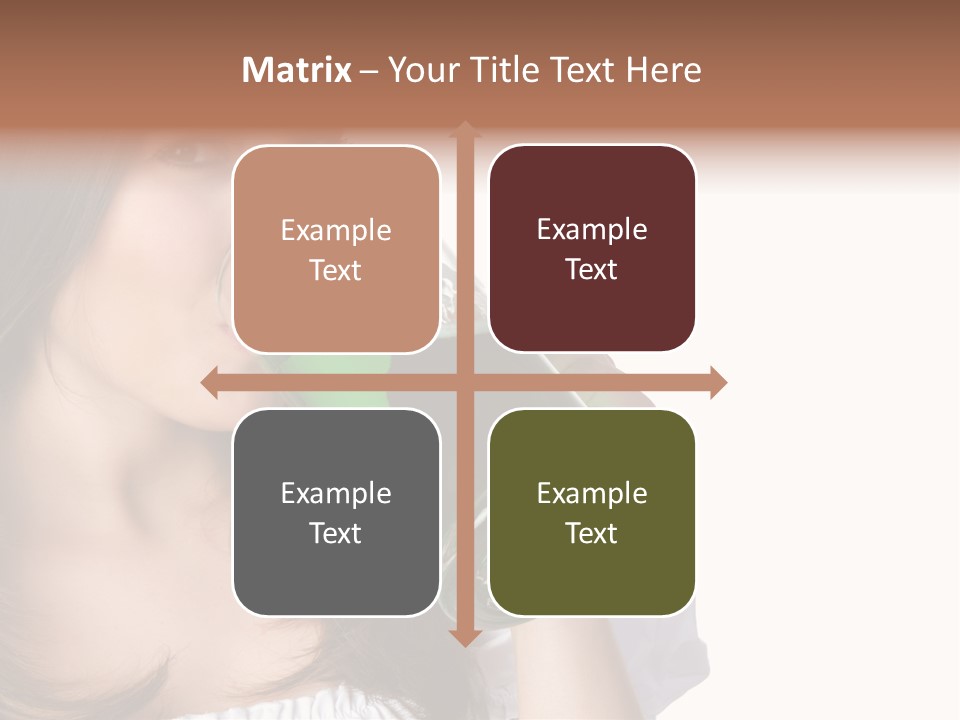 Matrix – Your Title Text Here

Example Text

Example Text

Example Text

Example Text